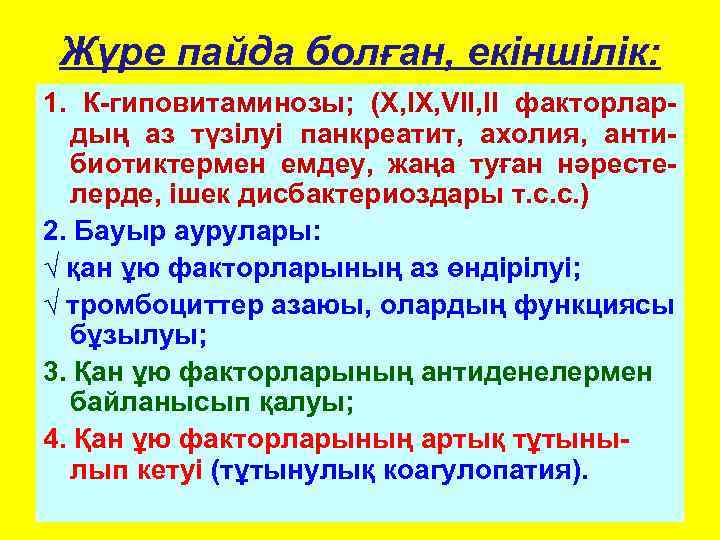 Жүре пайда болған, екіншілік:

1. К-гиповитаминозы; (X,IX,VII,II факторлардың аз түзілуі панкреатит, ахолия, антибиотиктермен емдеу, жаңа туған нәрестелерде, ішек дисбактериоздары т.с.с.)

2. Бауыр аурулары:

√ қан ұю факторларының аз өндірілуі;

√ тромбоциттер азаюы, олардың функциясы бұзылуы;

3. Қан ұю факторларының антиденелермен байланысып қалуы;

4. Қан ұю факторларының артық тұтынылып кетуі (тұтынулық коагулопатия).